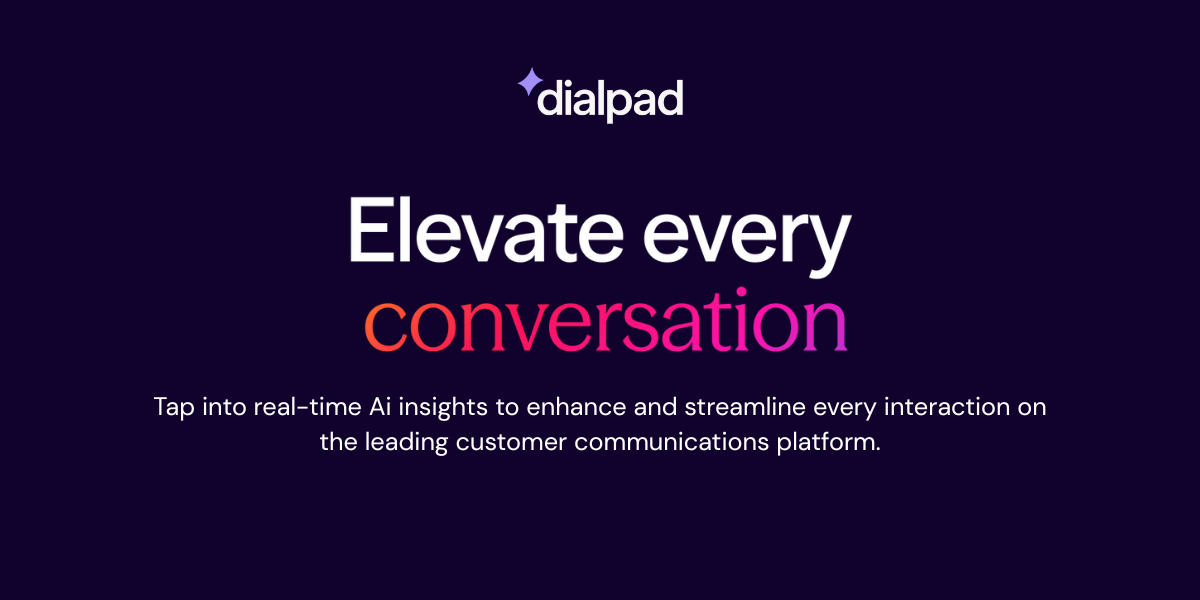 dialpad

Elevate every conversation

Tap into real-time Ai insights to enhance and streamline every interaction on the leading customer communications platform.